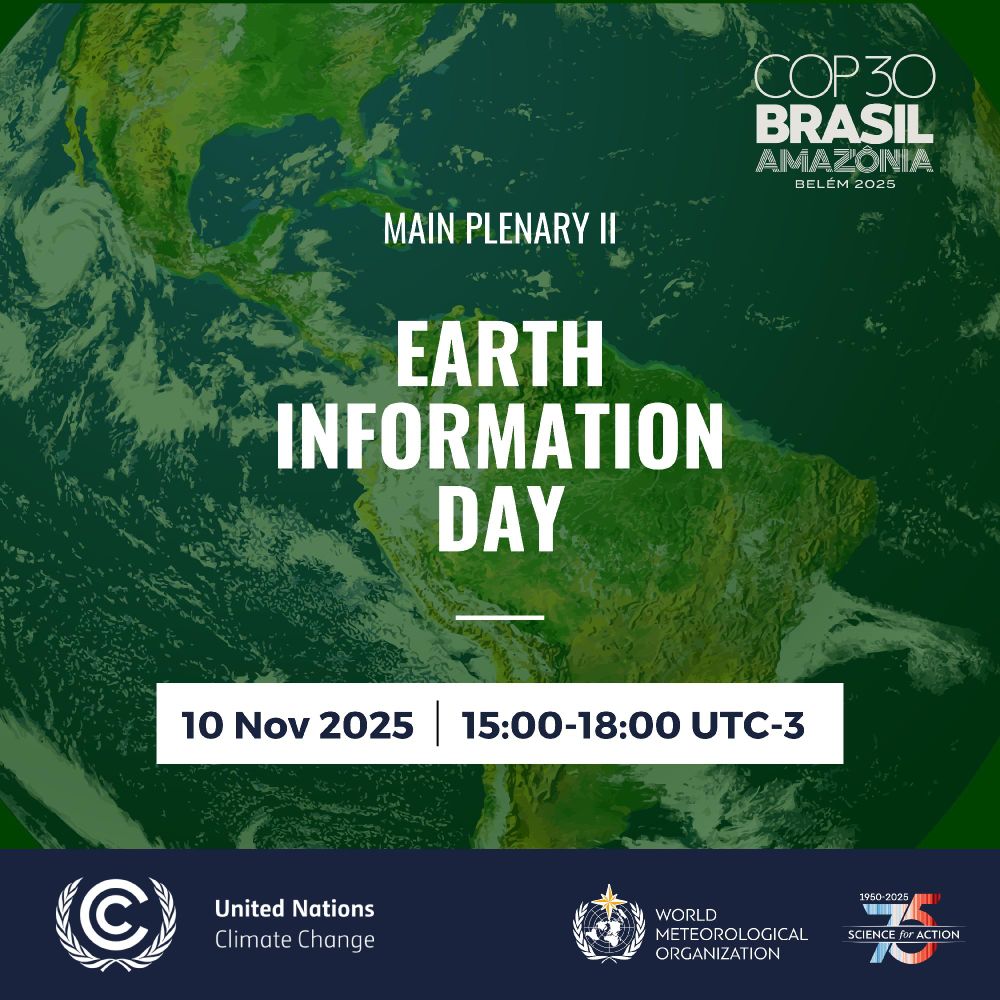 COP30
BRASIL
AMAZÔNIA
BELÉM 2025

MAIN PLENARY II

EARTH INFORMATION DAY

10 Nov 2025 | 15:00-18:00 UTC-3

United Nations
Climate Change

WORLD METEOROLOGICAL ORGANIZATION

1950-2025
75
SCIENCE for ACTION